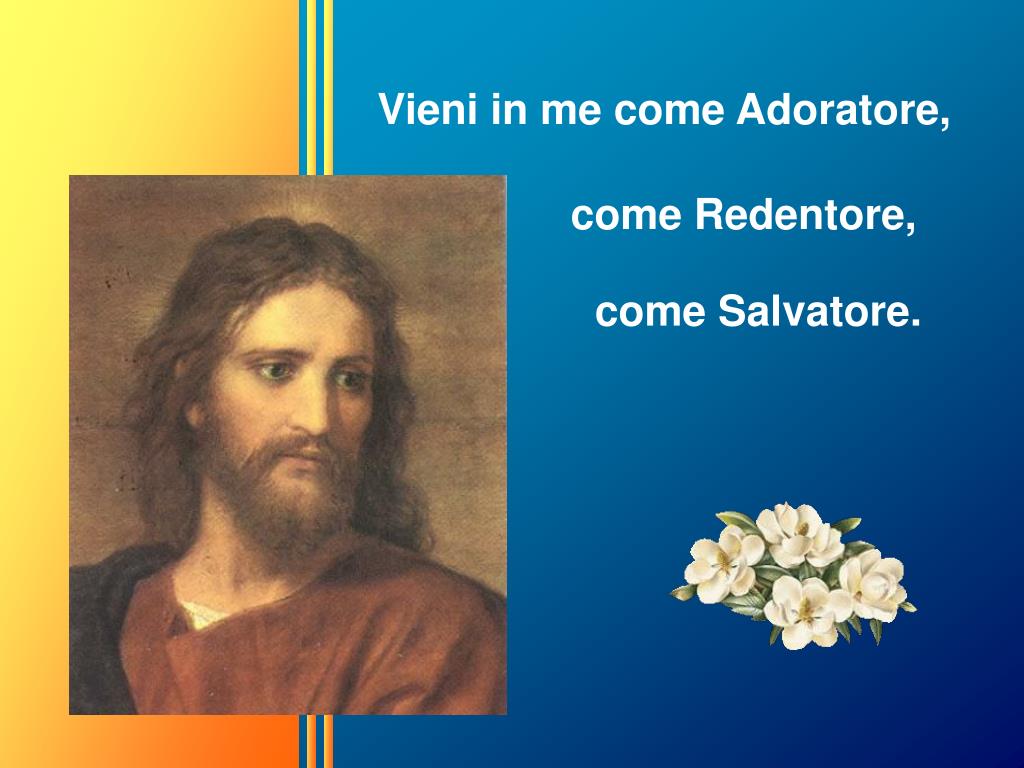 Vieni in me come Adoratore,

come Redentore,

come Salvatore.